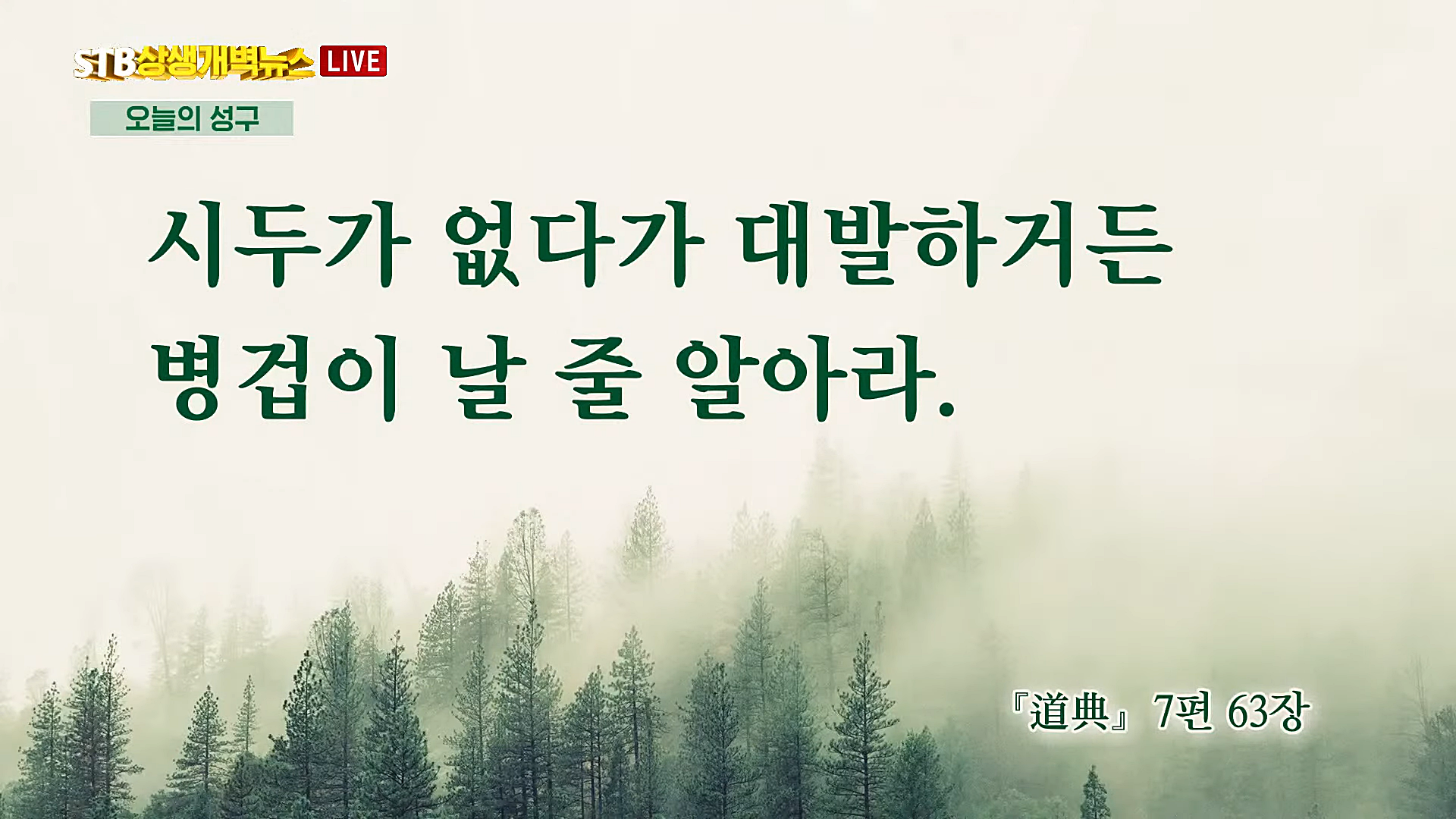 STB상생개벽뉴스 LIVE

오늘의 성구

시두가 없다가 대발하거든 병겁이 날 줄 알아라.

『道典』 7편 63장